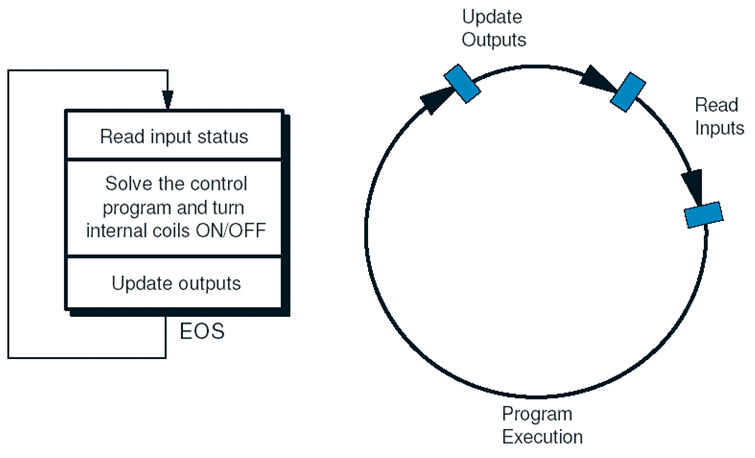 Read input status

Solve the control program and turn internal coils ON/OFF

Update outputs

EOS

Update Outputs

Read Inputs

Program Execution